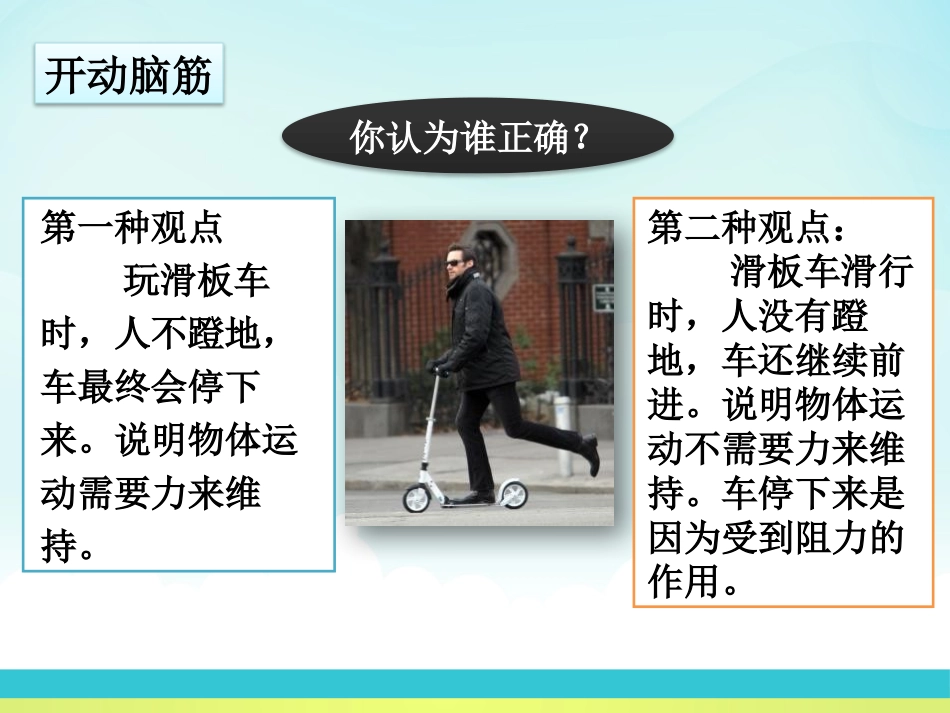 开动脑筋

你认为谁正确？

第一种观点
玩滑板车时，人不蹬地，车最终会停下来。说明物体运动需要力来维持。

第二种观点：
滑板车滑行时，人没有蹬地，车还继续前进。说明物体运动不需要力来维持。车停下来是因为受到阻力的作用。